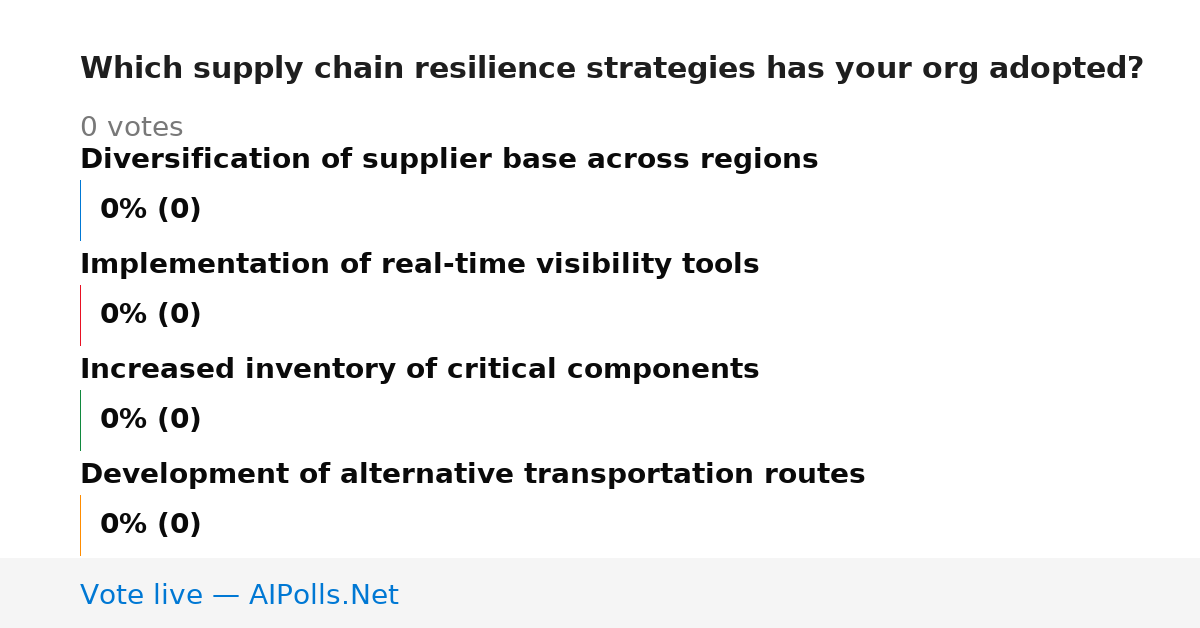 Which supply chain resilience strategies has your org adopted?

0 votes

Diversification of supplier base across regions

0% (0)

Implementation of real-time visibility tools

0% (0)

Increased inventory of critical components

0% (0)

Development of alternative transportation routes

0% (0)

Vote live — AIPolls.Net